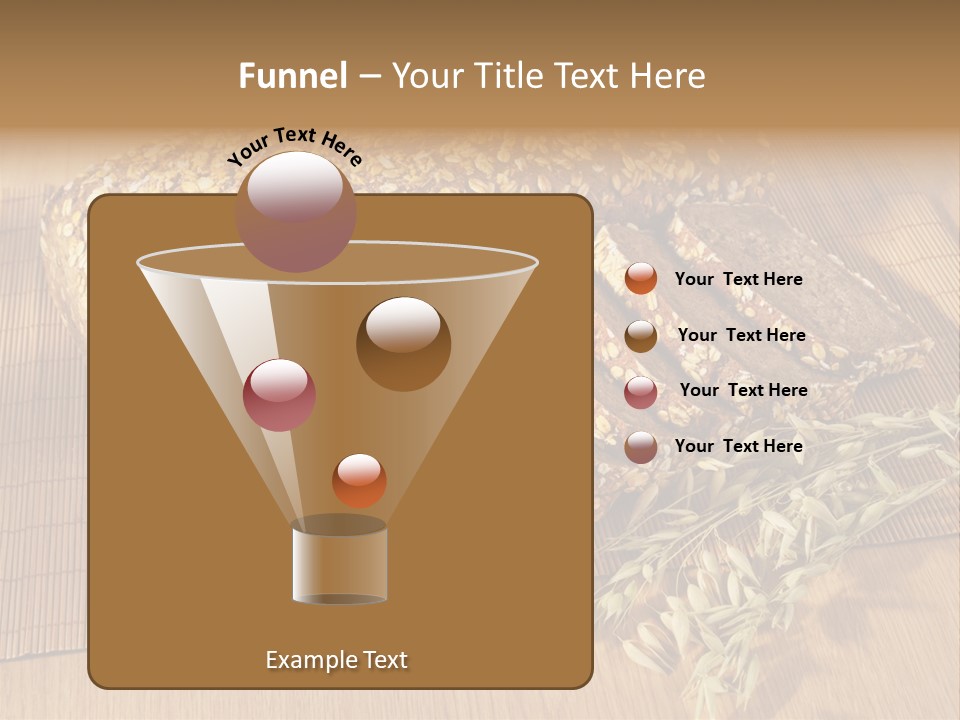 Funnel – Your Title Text Here

Your Text Here

Your Text Here

Your Text Here

Your Text Here

Your Text Here

Example Text